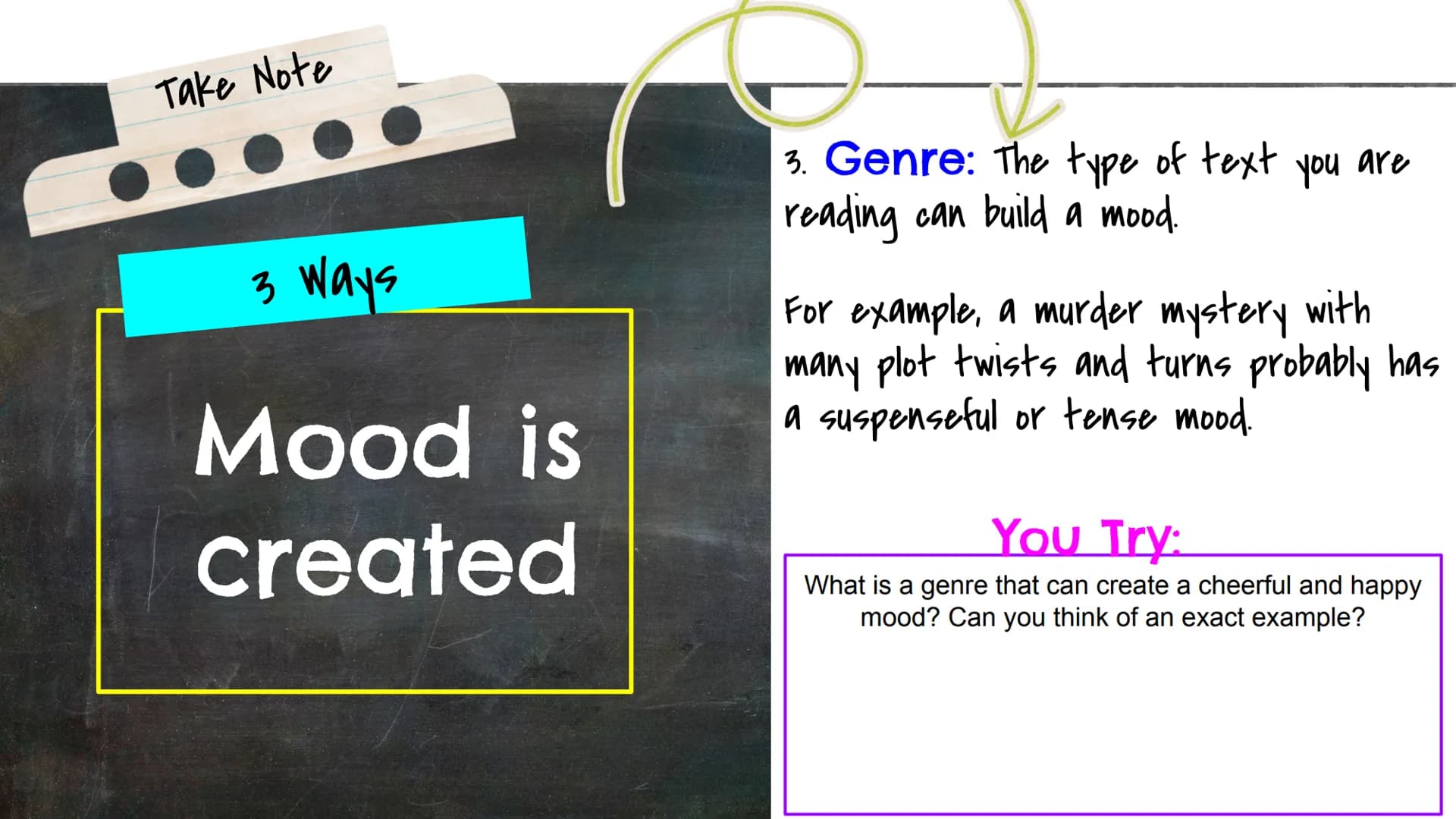 Take Note

3 Ways

Mood is created

3. Genre: The type of text you are reading can build a mood.

For example, a murder mystery with many plot twists and turns probably has a suspenseful or tense mood.

You Try:

What is a genre that can create a cheerful and happy mood? Can you think of an exact example?